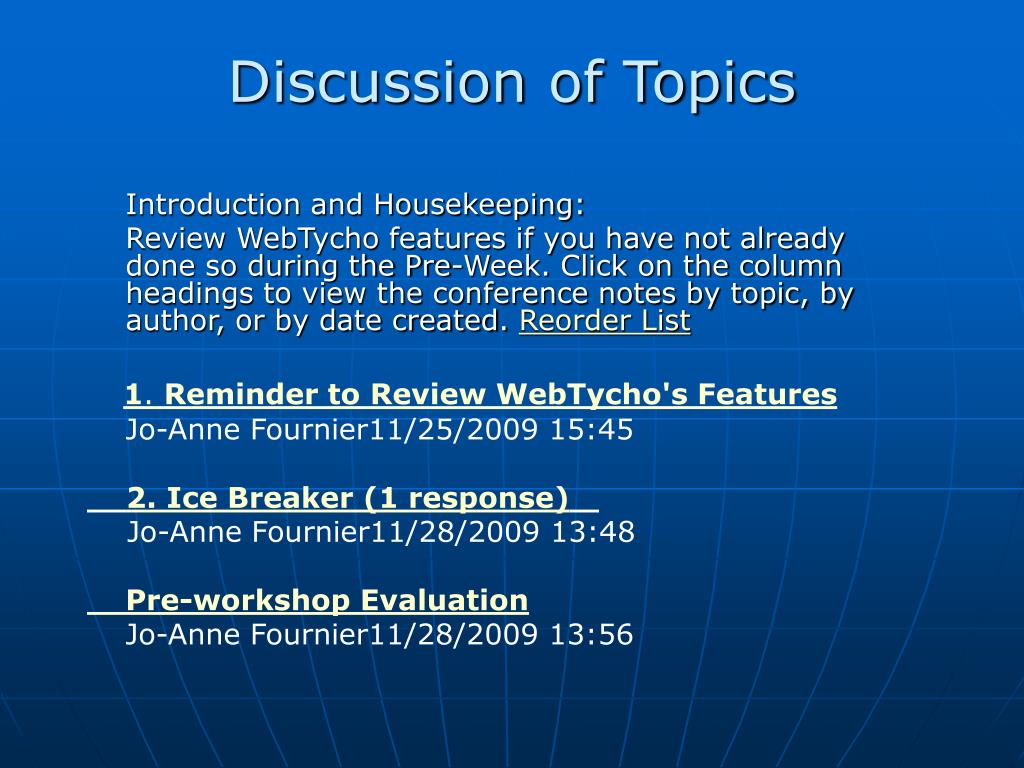 Discussion of Topics

Introduction and Housekeeping:

Review WebTycho features if you have not already done so during the Pre-Week. Click on the column headings to view the conference notes by topic, by author, or by date created. Reorder List

1. Reminder to Review WebTycho's Features
Jo-Anne Fournier11/25/2009 15:45

2. Ice Breaker (1 response)
Jo-Anne Fournier11/28/2009 13:48

Pre-workshop Evaluation
Jo-Anne Fournier11/28/2009 13:56